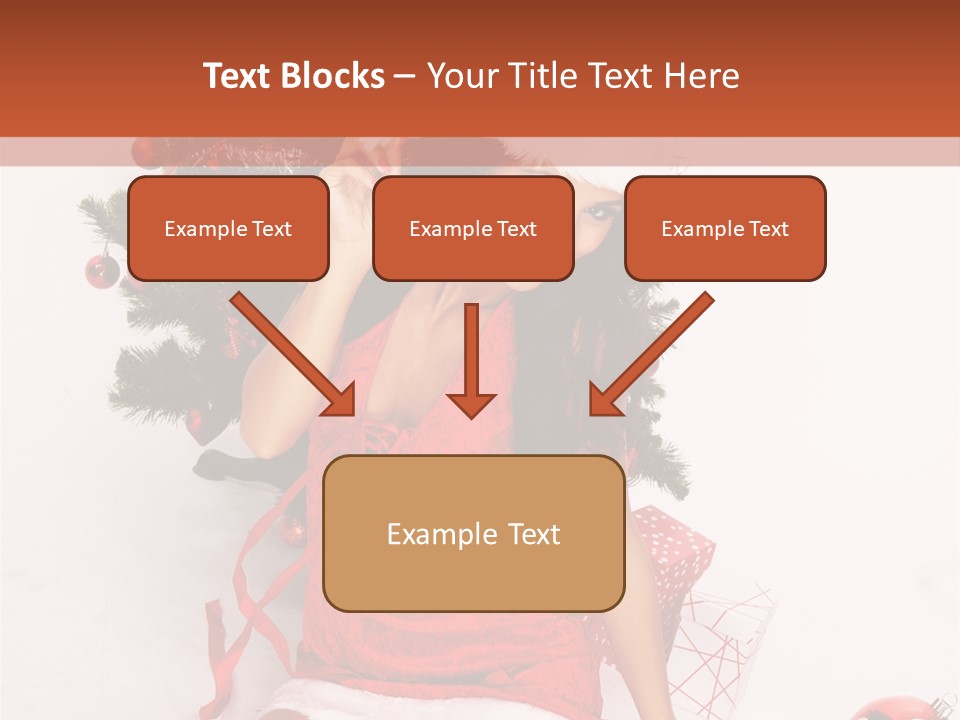 Text Blocks – Your Title Text Here

Example Text

Example Text

Example Text

Example Text